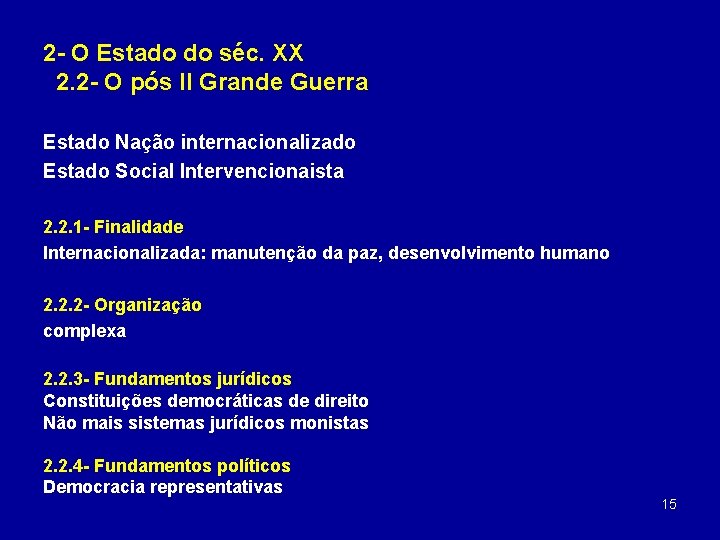 2- O Estado do séc. XX
2.2- O pós II Grande Guerra

Estado Nação internacionalizado
Estado Social Intervencionaista

2.2.1- Finalidade
Internacionalizada: manutenção da paz, desenvolvimento humano

2.2.2- Organização
complexa

2.2.3- Fundamentos jurídicos
Constituições democráticas de direito
Não mais sistemas jurídicos monistas

2.2.4- Fundamentos políticos
Democracia representativas

15